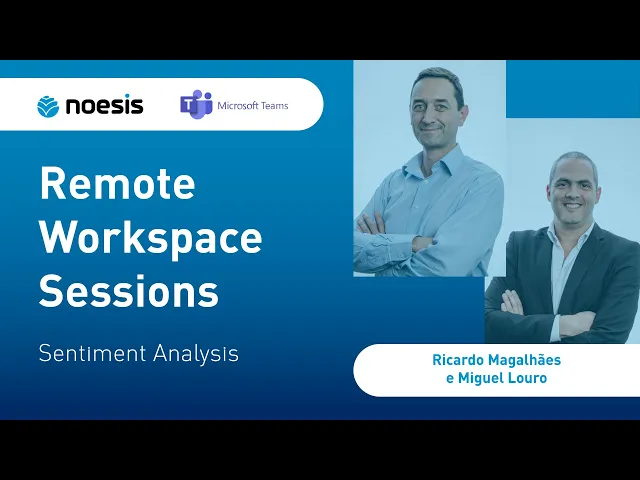 noesis

Microsoft Teams

Remote Workspace Sessions

Sentiment Analysis

Ricardo Magalhães e Miguel Louro